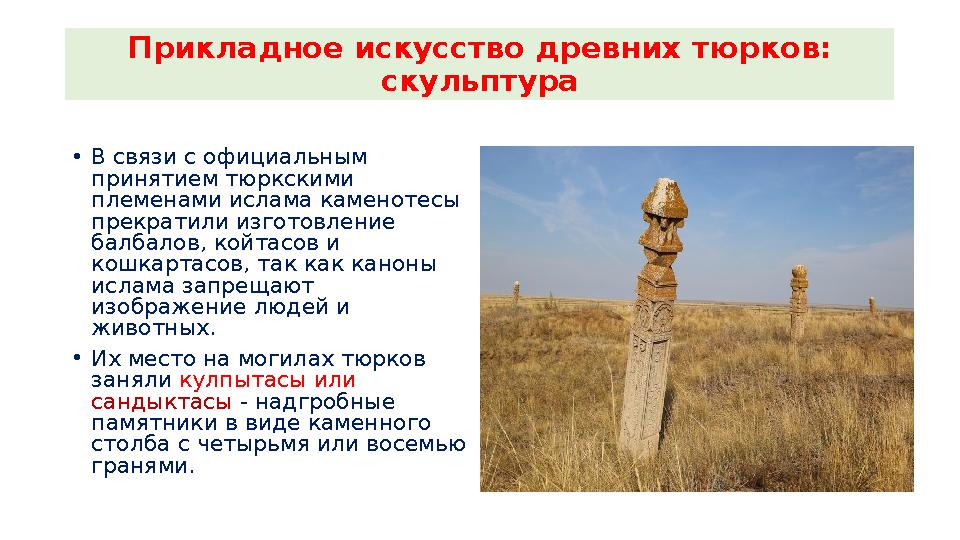 Прикладное искусство древних тюрков: скульптура

• В связи с официальным принятием тюркскими племенами ислама каменотесы прекратили изготовление балбалов, койтасов и кошкартасов, так как каноны ислама запрещают изображение людей и животных.

• Их место на могилах тюрков заняли кулпытасы или сандыктасы - надгробные памятники в виде каменного столба с четырьмя или восемью гранями.